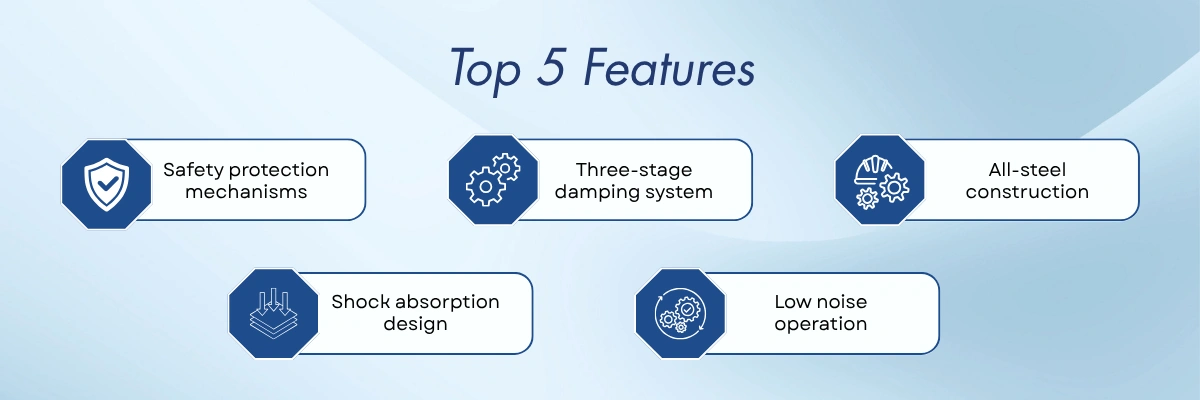 Top 5 Features

Safety protection mechanisms

Three-stage damping system

All-steel construction

Shock absorption design

Low noise operation